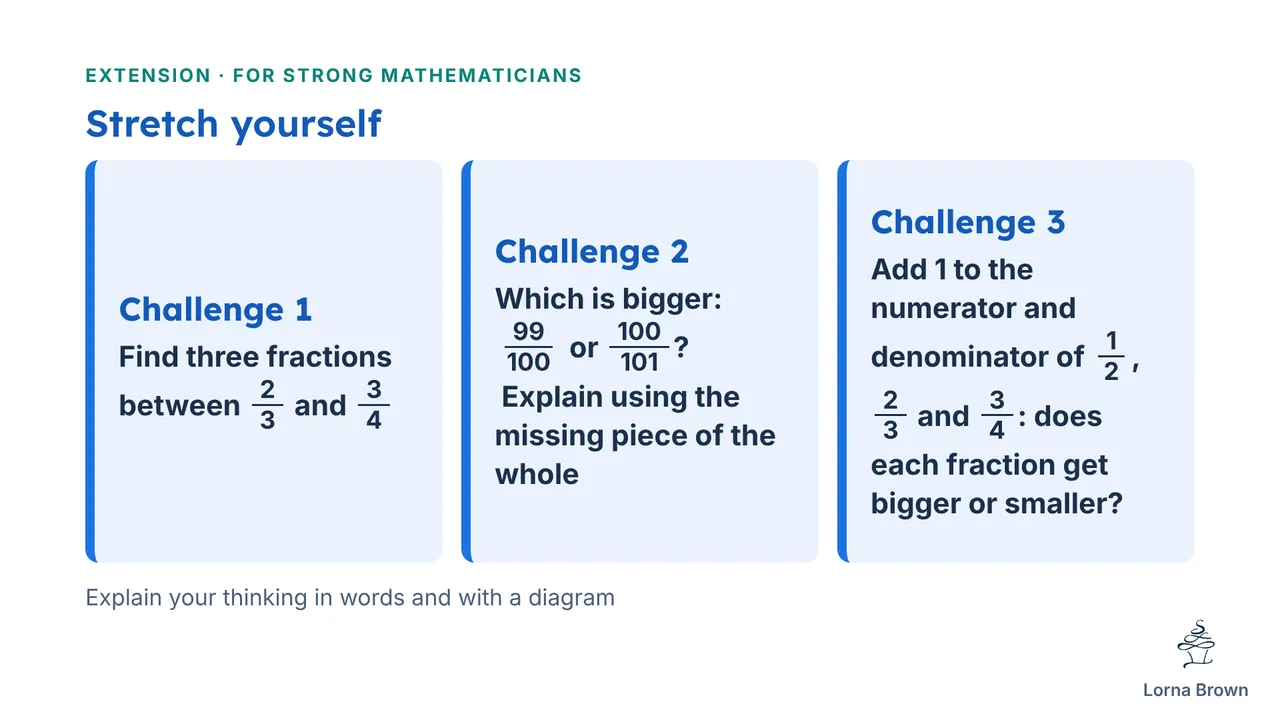 EXTENSION · FOR STRONG MATHEMATICIANS

Stretch yourself

Challenge 1

Find three fractions between $\frac{2}{3}$ and $\frac{3}{4}$

Challenge 2

Which is bigger: $\frac{99}{100}$ or $\frac{100}{101}$? Explain using the missing piece of the whole

Challenge 3

Add 1 to the numerator and denominator of $\frac{1}{2}$, $\frac{2}{3}$ and $\frac{3}{4}$: does each fraction get bigger or smaller?

Explain your thinking in words and with a diagram

Lorna Brown